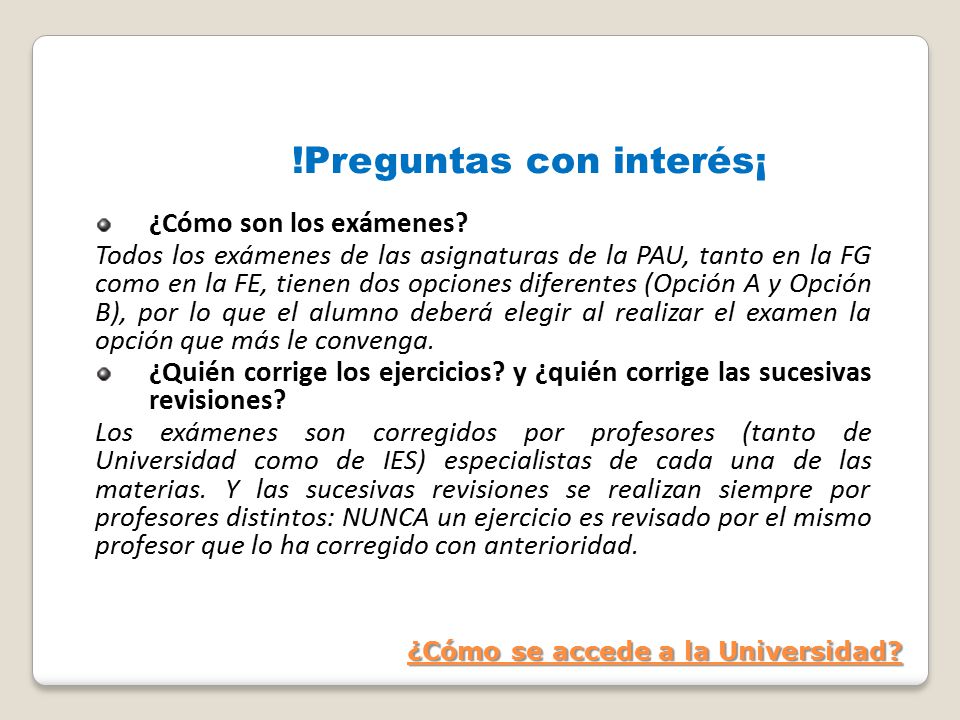 !Preguntas con interés¡

¿Cómo son los exámenes?

Todos los exámenes de las asignaturas de la PAU, tanto en la FG como en la FE, tienen dos opciones diferentes (Opción A y Opción B), por lo que el alumno deberá elegir al realizar el examen la opción que más le convenga.

¿Quién corrige los ejercicios? y ¿quién corrige las sucesivas revisiones?

Los exámenes son corregidos por profesores (tanto de Universidad como de IES) especialistas de cada una de las materias. Y las sucesivas revisiones se realizan siempre por profesores distintos: NUNCA un ejercicio es revisado por el mismo profesor que lo ha corregido con anterioridad.

¿Cómo se accede a la Universidad?